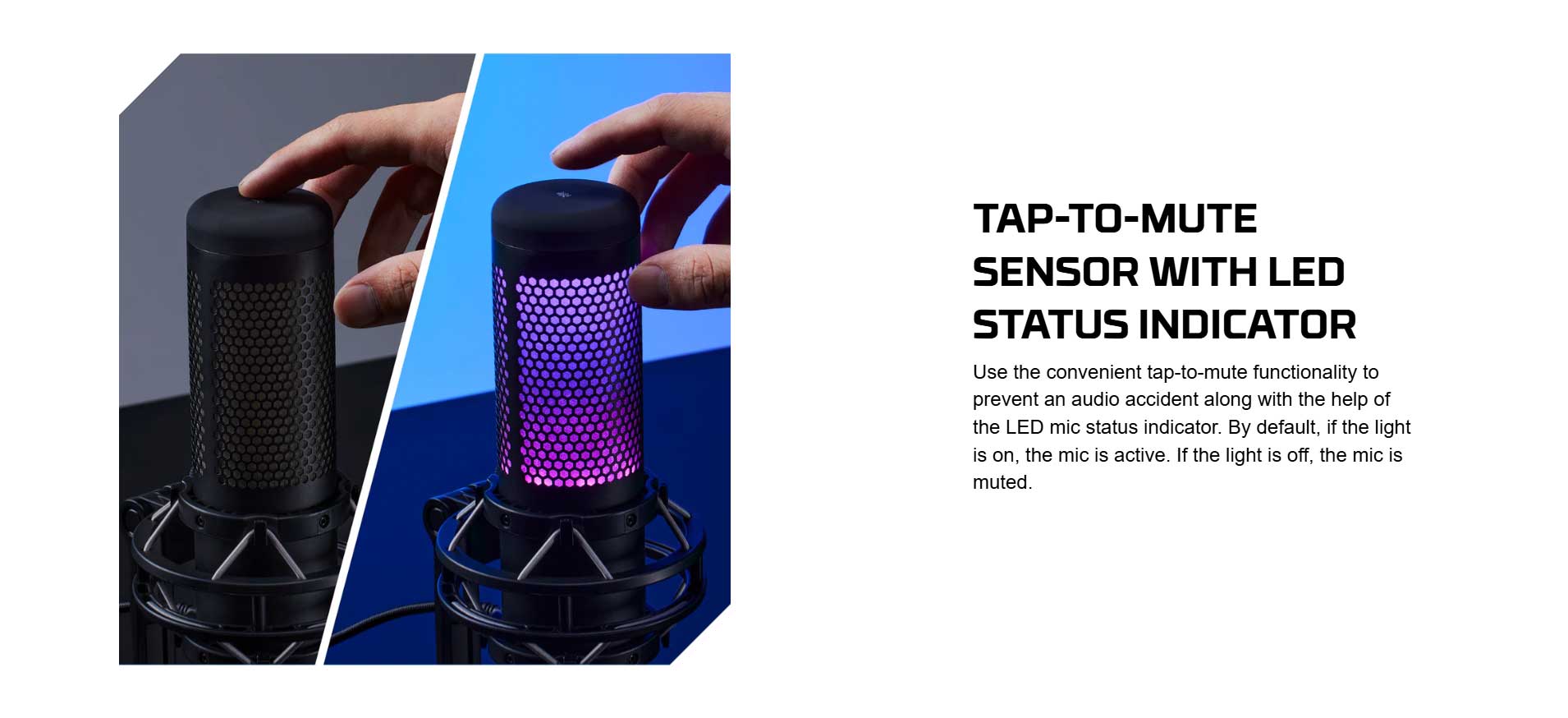 TAP-TO-MUTE SENSOR WITH LED STATUS INDICATOR

Use the convenient tap-to-mute functionality to prevent an audio accident along with the help of the LED mic status indicator. By default, if the light is on, the mic is active. If the light is off, the mic is muted.